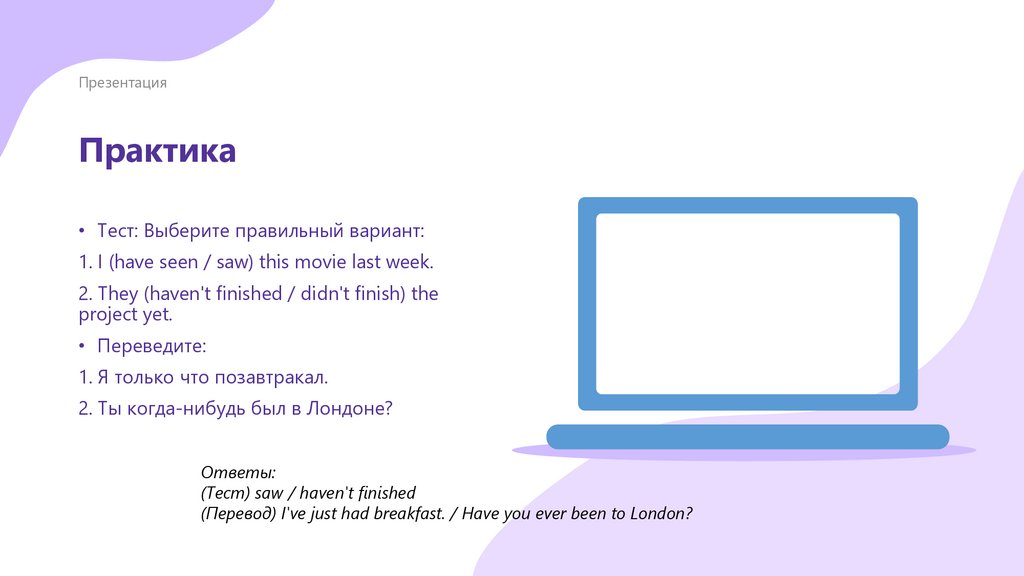 Презентация

Практика

• Тест: Выберите правильный вариант:

1. I (have seen / saw) this movie last week.

2. They (haven't finished / didn't finish) the project yet.

• Переведите:

1. Я только что позавтракал.

2. Ты когда-нибудь был в Лондоне?

Ответы:
(Тест) saw / haven't finished
(Перевод) I've just had breakfast. / Have you ever been to London?